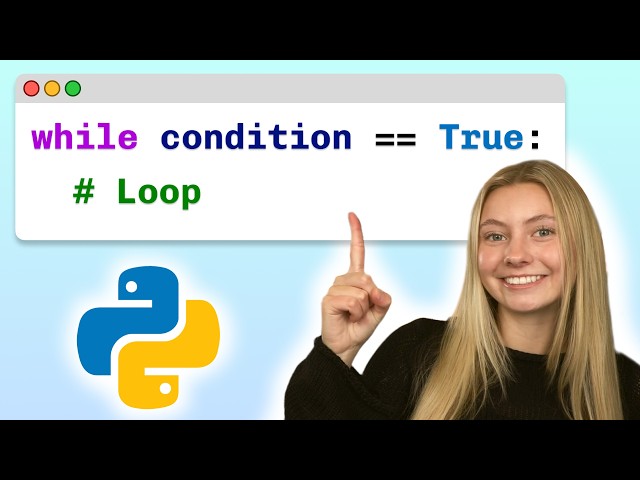 while condition == True:
  # Loop